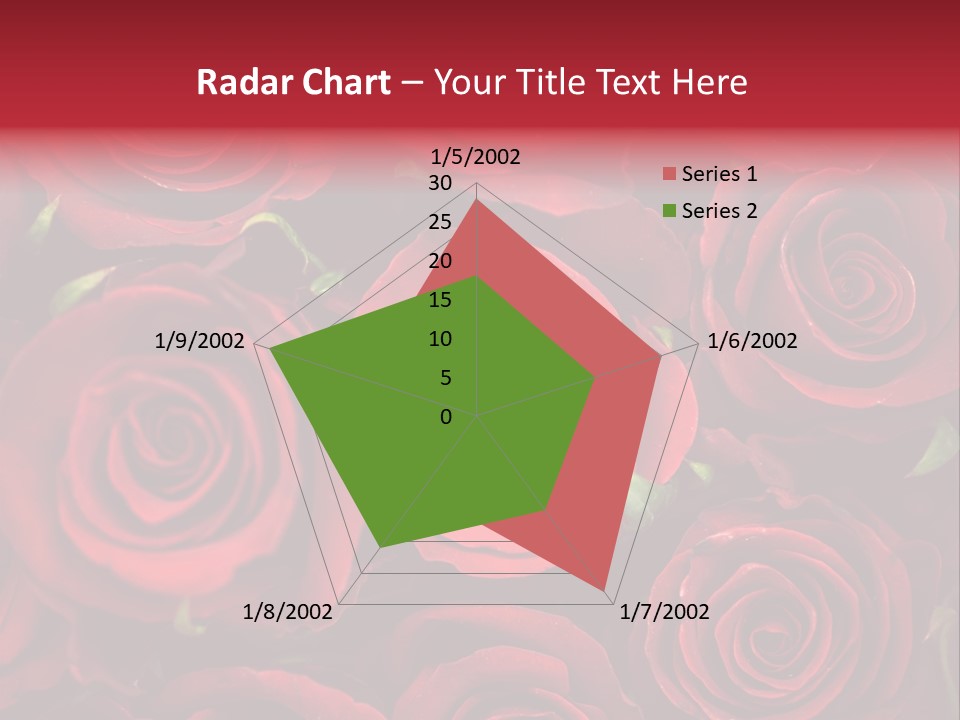 Radar Chart – Your Title Text Here

1/5/2002
30
25
20
15
10
5
0
1/6/2002
1/7/2002
1/8/2002
1/9/2002

Series 1
Series 2